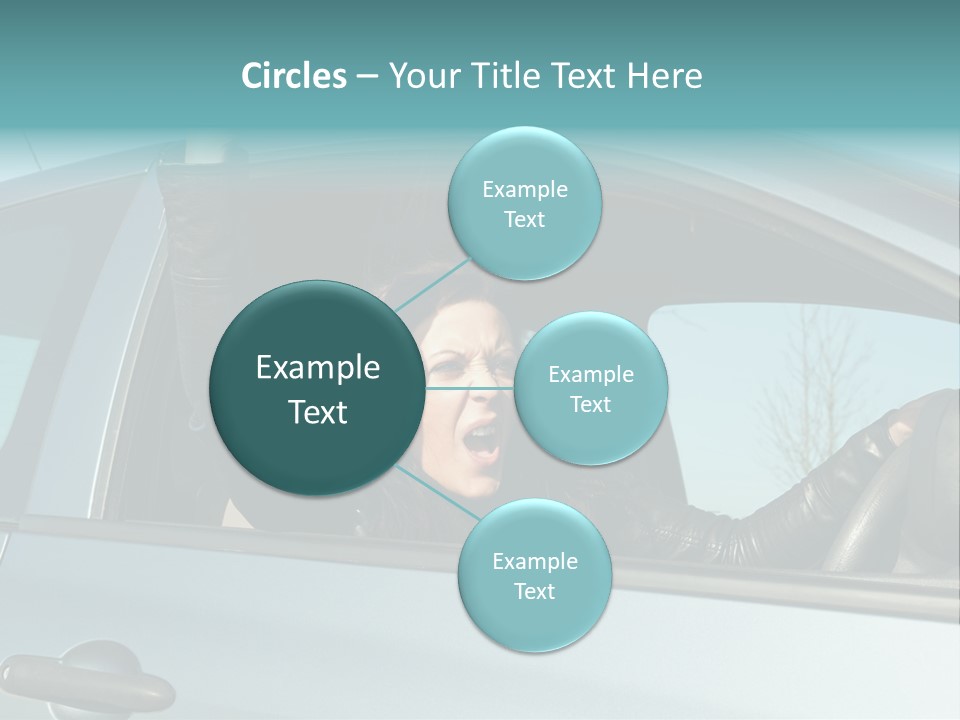 Circles – Your Title Text Here

Example Text

Example Text

Example Text

Example Text